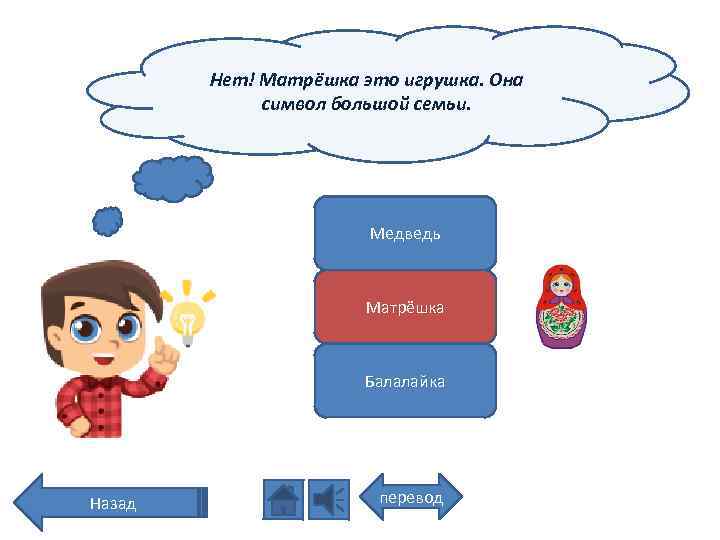 Нет! Матрёшка это игрушка. Она символ большой семьи.

Медведь

Матрёшка

Балалайка

Назад

перевод